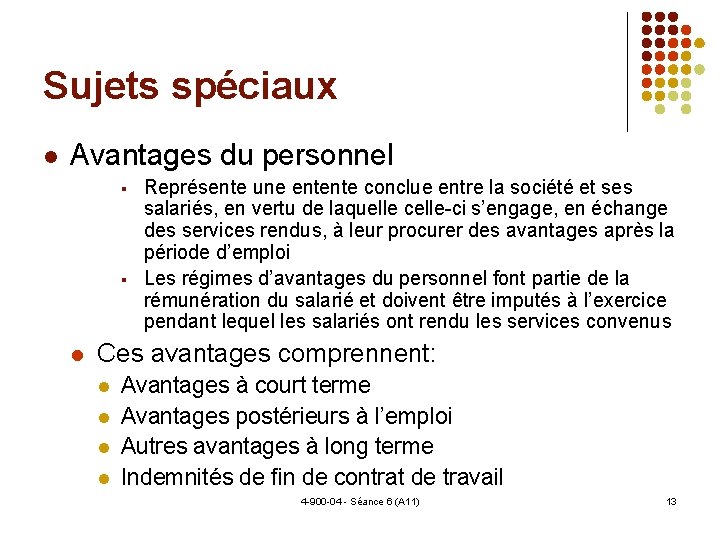 Sujets spéciaux

Avantages du personnel

Représente une entente conclue entre la société et ses salariés, en vertu de laquelle celle-ci s'engage, en échange des services rendus, à leur procurer des avantages après la période d'emploi

Les régimes d'avantages du personnel font partie de la rémunération du salarié et doivent être imputés à l'exercice pendant lequel les salariés ont rendu les services convenus

Ces avantages comprennent:

Avantages à court terme

Avantages postérieurs à l'emploi

Autres avantages à long terme

Indemnités de fin de contrat de travail

4-900-04 - Séance 6 (A11)

13